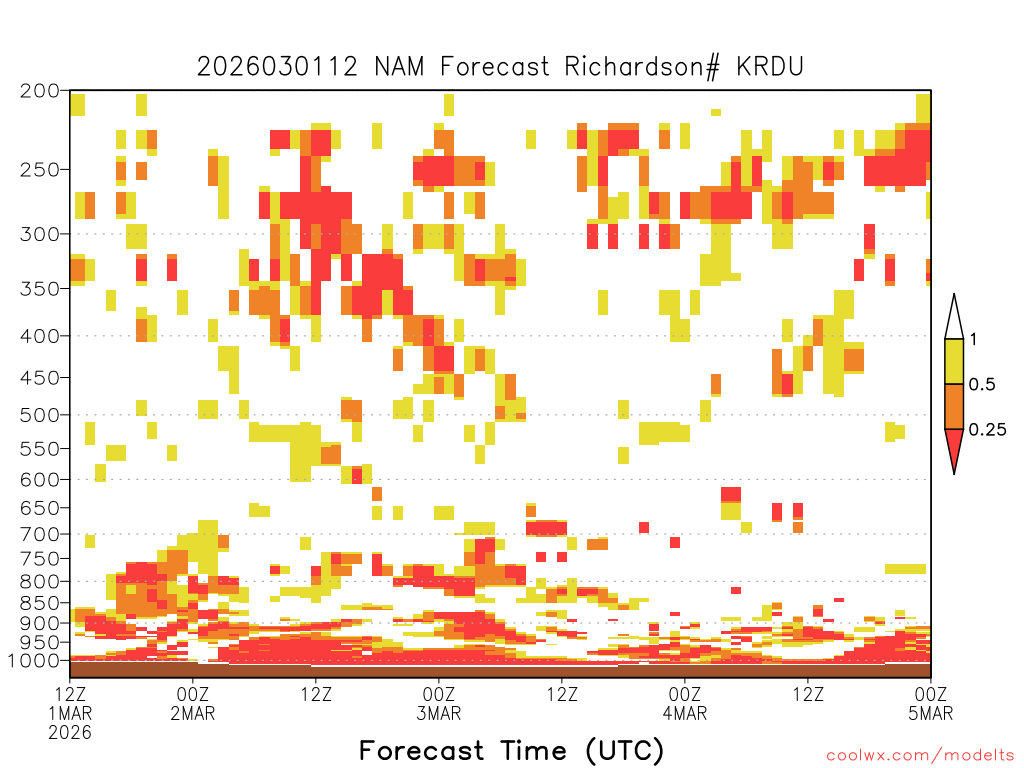 2026030112 NAM Forecast Richardson# KRDU

200
250
300
350
400
450
500
550
600
650
700
750
800
850
900
950
1000

1
0.5
0.25

12Z 1MAR 2026
00Z 2MAR
12Z
00Z 3MAR
12Z
00Z 4MAR
12Z
00Z 5MAR

Forecast Time (UTC)

coolwx.com/modelts